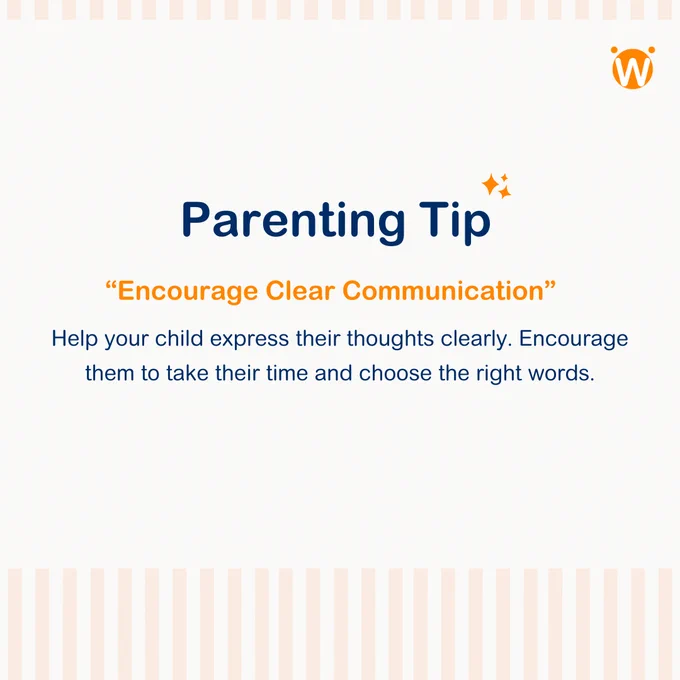 W

Parenting Tip

“Encourage Clear Communication”

Help your child express their thoughts clearly. Encourage them to take their time and choose the right words.